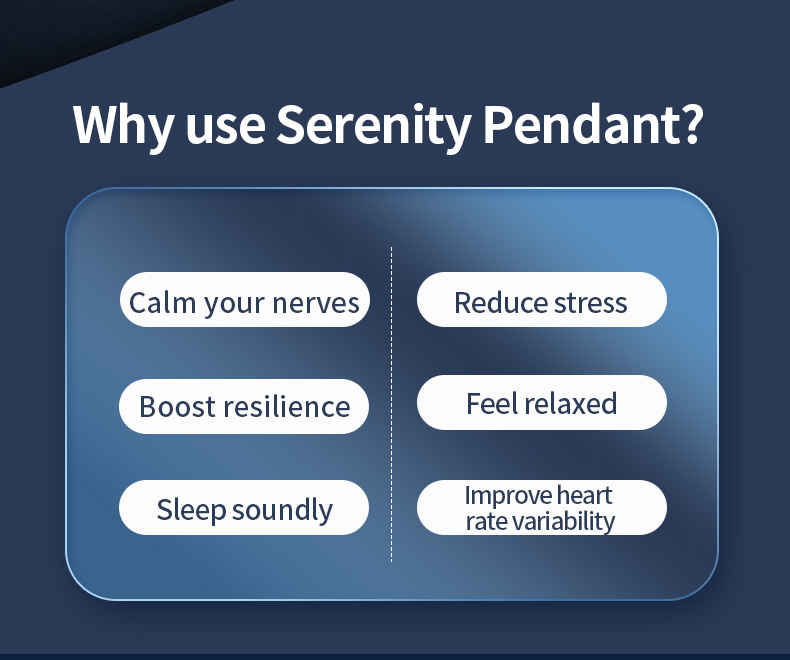 Why use Serenity Pendant?

Calm your nerves

Boost resilience

Sleep soundly

Reduce stress

Feel relaxed

Improve heart rate variability